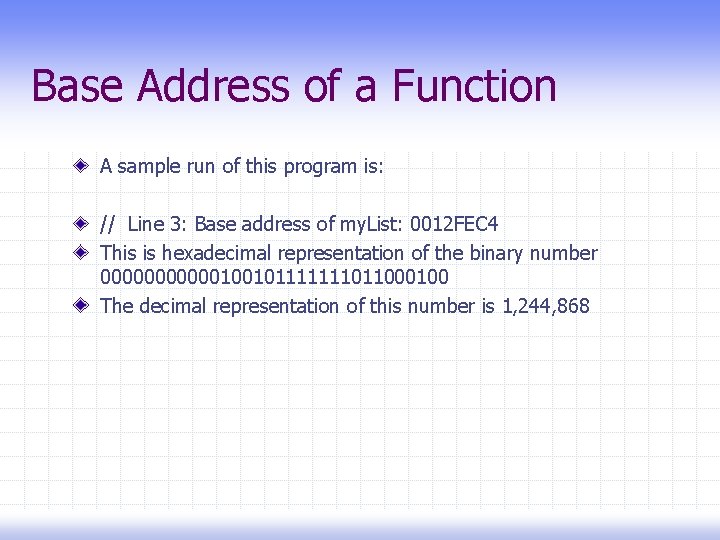 Base Address of a Function

A sample run of this program is:

// Line 3: Base address of myList: 0012FEC4

This is hexadecimal representation of the binary number 00000000000100101111111011000100

The decimal representation of this number is 1,244,868